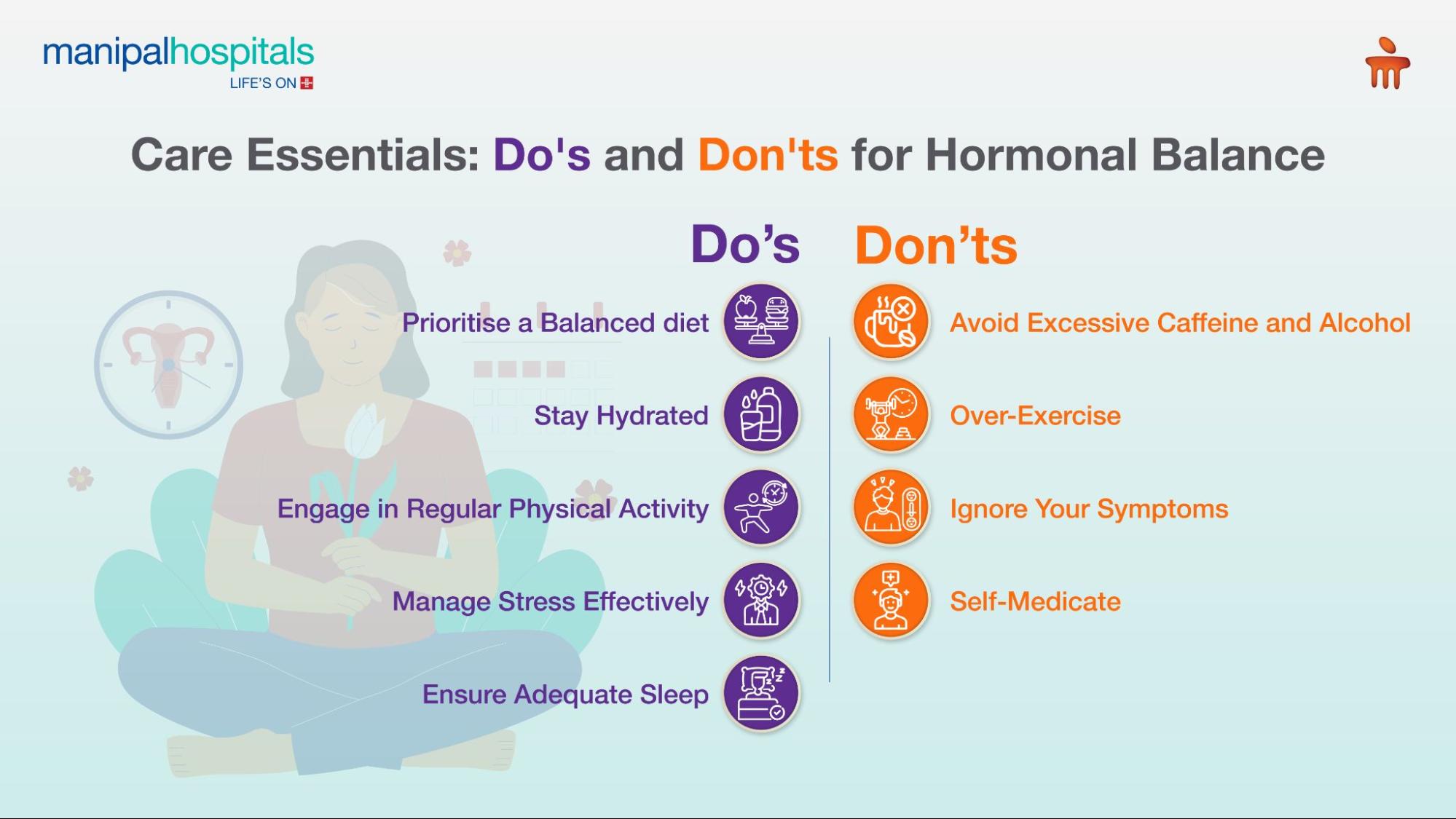 manipalhospitals
LIFE'S ON

Care Essentials: Do's and Don'ts for Hormonal Balance

Do's

Prioritise a Balanced diet

Stay Hydrated

Engage in Regular Physical Activity

Manage Stress Effectively

Ensure Adequate Sleep

Don'ts

Avoid Excessive Caffeine and Alcohol

Over-Exercise

Ignore Your Symptoms

Self-Medicate